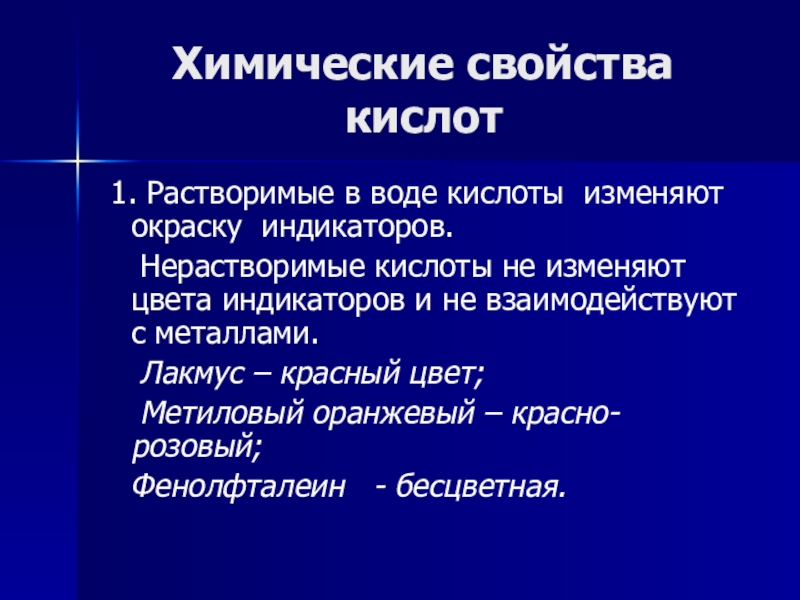 Химические свойства кислот

1. Растворимые в воде кислоты изменяют окраску индикаторов.

Нерастворимые кислоты не изменяют цвета индикаторов и не взаимодействуют с металлами.

Лакмус – красный цвет;

Метиловый оранжевый – красно-розовый;

Фенолфталеин - бесцветная.